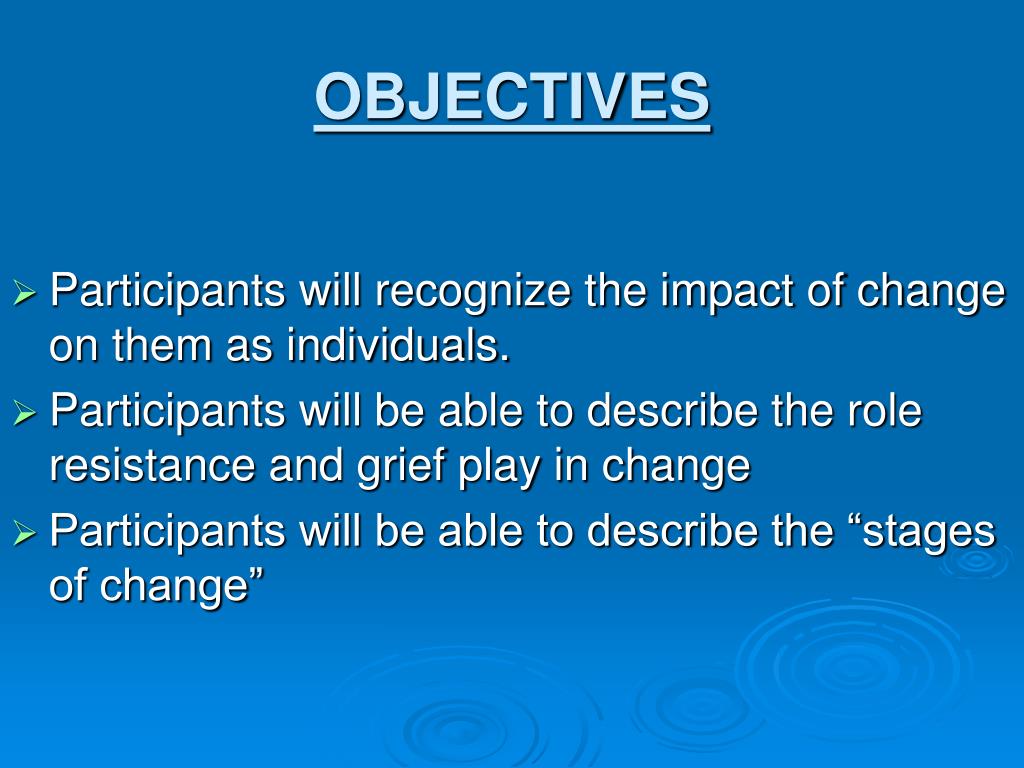 OBJECTIVES

➢ Participants will recognize the impact of change on them as individuals.

➢ Participants will be able to describe the role resistance and grief play in change

➢ Participants will be able to describe the “stages of change”